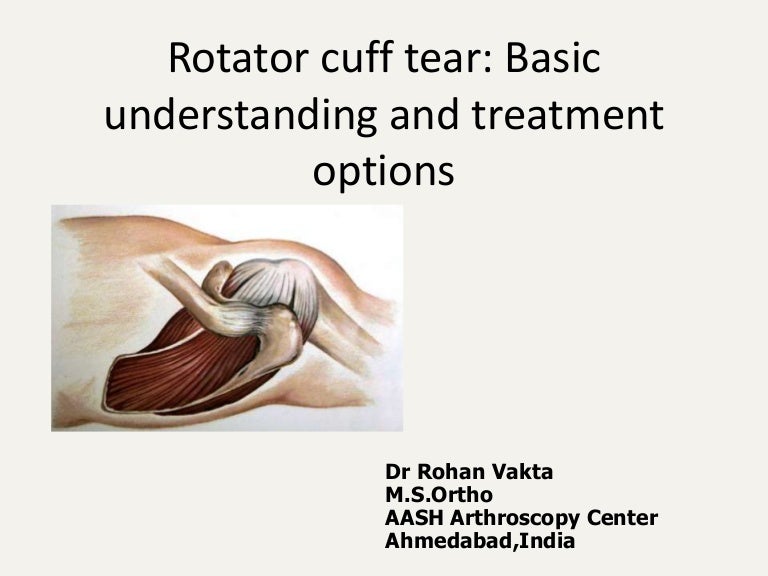 Rotator cuff tear: Basic understanding and treatment options

Dr Rohan Vakta
M.S.Ortho
AASH Arthroscopy Center
Ahmedabad,India